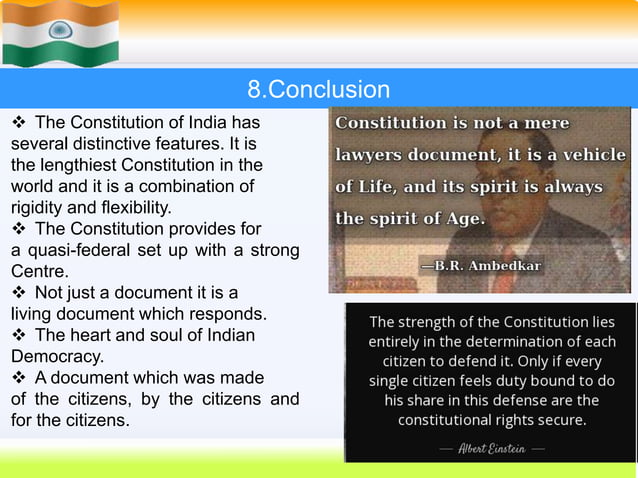 8.Conclusion

❖ The Constitution of India has several distinctive features. It is the lengthiest Constitution in the world and it is a combination of rigidity and flexibility.
❖ The Constitution provides for a quasi-federal set up with a strong Centre.
❖ Not just a document it is a living document which responds.
❖ The heart and soul of Indian Democracy.
❖ A document which was made of the citizens, by the citizens and for the citizens.

Constitution is not a mere lawyers document, it is a vehicle of Life, and its spirit is always the spirit of Age.

—B.R. Ambedkar

The strength of the Constitution lies entirely in the determination of each citizen to defend it. Only if every single citizen feels duty bound to do his share in this defense are the constitutional rights secure.

— Albert Einstein —